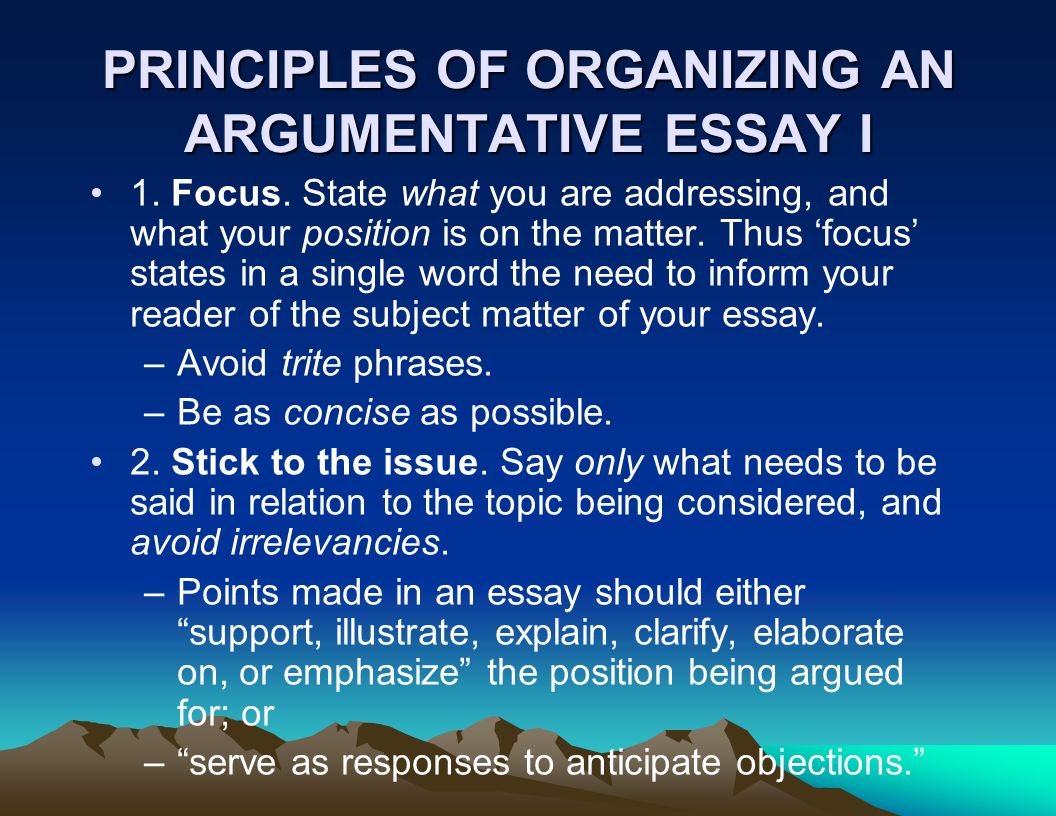 PRINCIPLES OF ORGANIZING AN ARGUMENTATIVE ESSAY I

• 1. Focus. State what you are addressing, and what your position is on the matter. Thus ‘focus’ states in a single word the need to inform your reader of the subject matter of your essay.

– Avoid trite phrases.

– Be as concise as possible.

• 2. Stick to the issue. Say only what needs to be said in relation to the topic being considered, and avoid irrelevancies.

– Points made in an essay should either “support, illustrate, explain, clarify, elaborate on, or emphasize” the position being argued for; or

– “serve as responses to anticipate objections.”